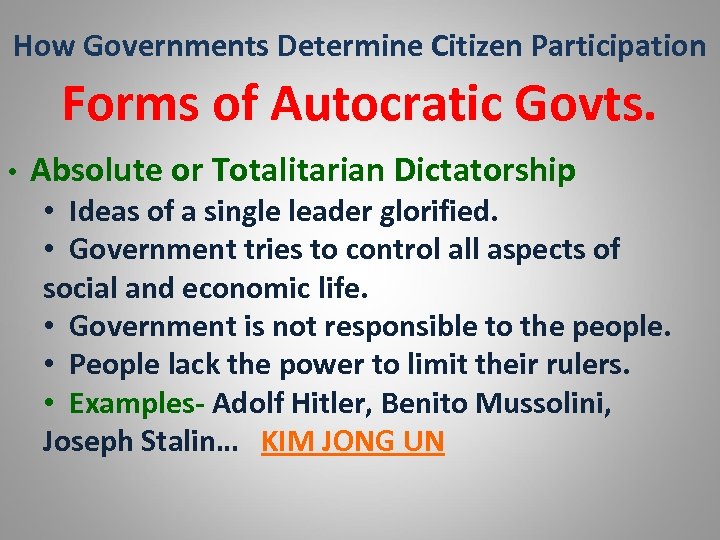 How Governments Determine Citizen Participation

Forms of Autocratic Govts.

• Absolute or Totalitarian Dictatorship
• Ideas of a single leader glorified.
• Government tries to control all aspects of social and economic life.
• Government is not responsible to the people.
• People lack the power to limit their rulers.
• Examples- Adolf Hitler, Benito Mussolini, Joseph Stalin… KIM JONG UN